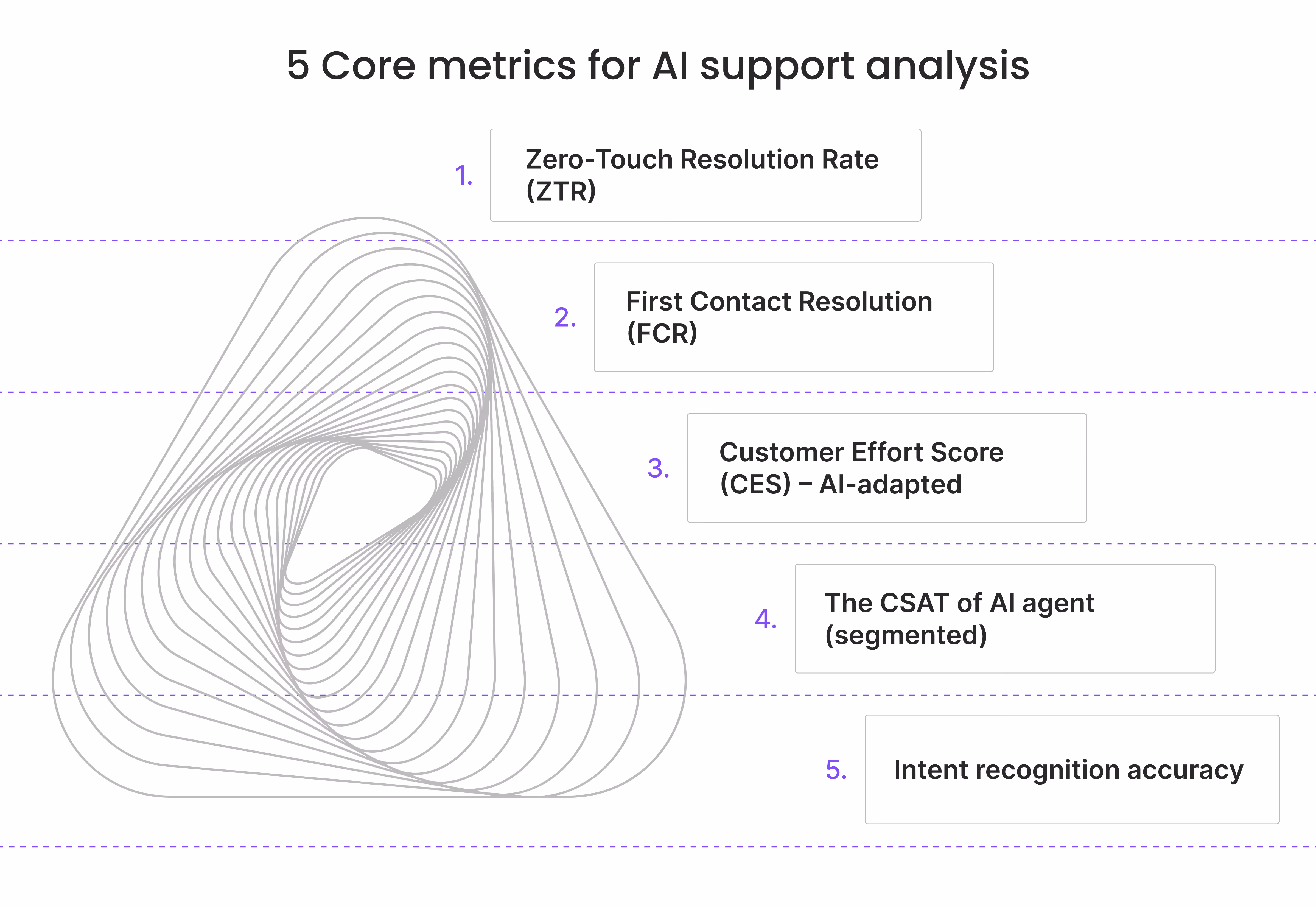 5 Core metrics for AI support analysis

1. Zero-Touch Resolution Rate (ZTR)

2. First Contact Resolution (FCR)

3. Customer Effort Score (CES) – AI-adapted

4. The CSAT of AI agent (segmented)

5. Intent recognition accuracy